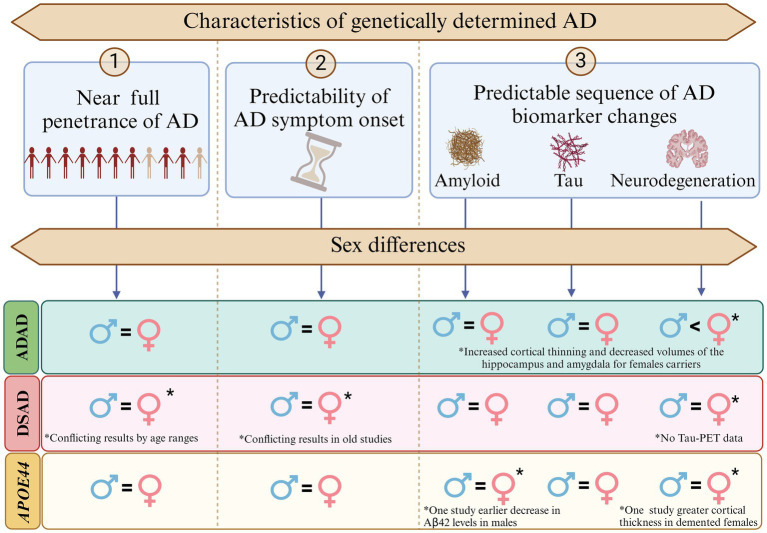 Characteristics of genetically determined AD

1
Near full penetrance of AD

2
Predictability of AD symptom onset

3
Predictable sequence of AD biomarker changes
Amyloid
Tau
Neurodegeneration

Sex differences

ADAD
♂ = ♀
♂ = ♀
♂ = ♀
♂ = ♀
♂ < ♀*
*Increased cortical thinning and decreased volumes of the hippocampus and amygdala for females carriers

DSAD
♂ = ♀ *
*Conflicting results by age ranges
♂ = ♀*
*Conflicting results in old studies
♂ = ♀
♂ = ♀
♂ = ♀*
*No Tau-PET data

APOE44
♂ = ♀
♂ = ♀
♂ = ♀*
*One study earlier decrease in Aβ42 levels in males
♂ = ♀
♂ = ♀*
*One study greater cortical thickness in demented females